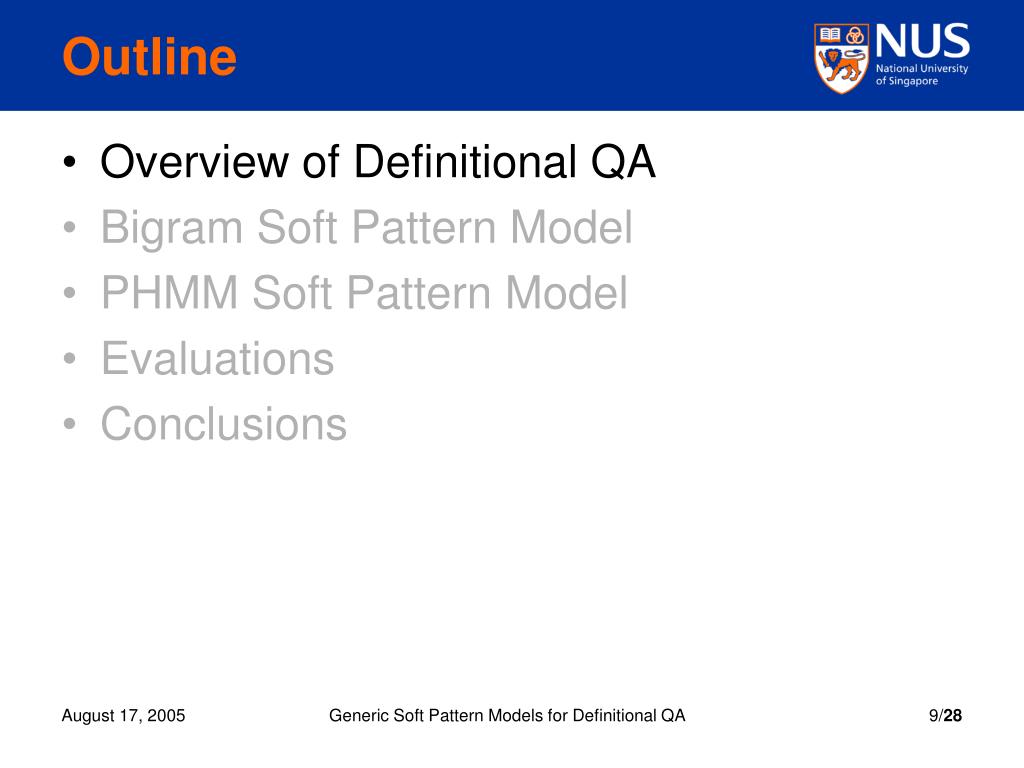 Outline

NUS
National University of Singapore

• Overview of Definitional QA
• Bigram Soft Pattern Model
• PHMM Soft Pattern Model
• Evaluations
• Conclusions

August 17, 2005

Generic Soft Pattern Models for Definitional QA

9/28